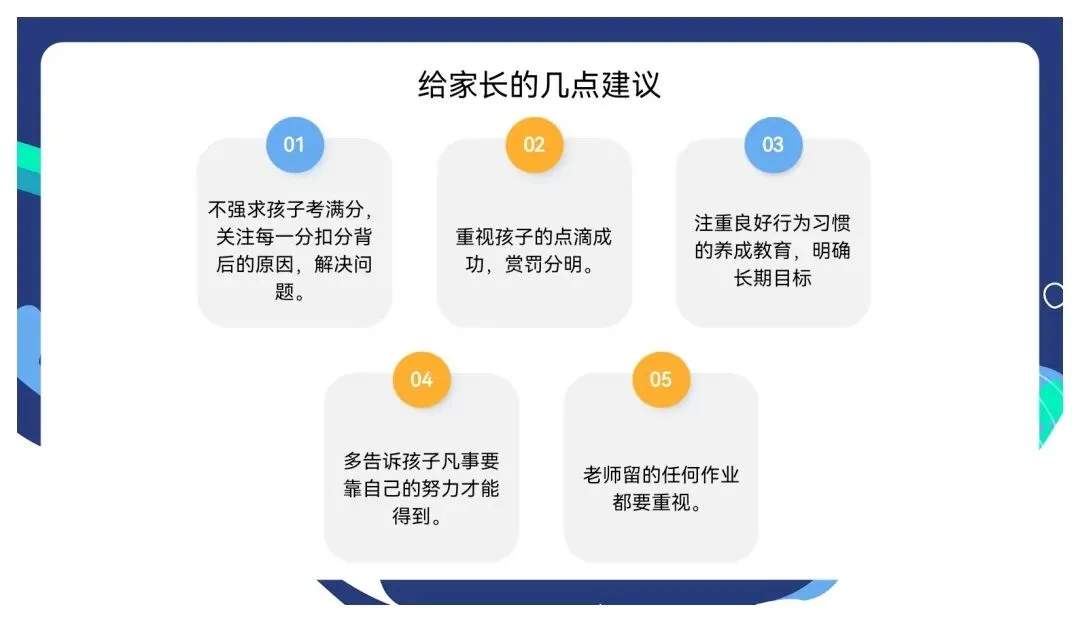 给家长的几点建议

01

不强求孩子考满分，关注每一分扣分背后的原因，解决问题。

02

重视孩子的点滴成功，赏罚分明。

03

注重良好行为习惯的养成教育，明确长期目标

04

多告诉孩子凡事要靠自己的努力才能得到。

05

老师留的任何作业都要重视。